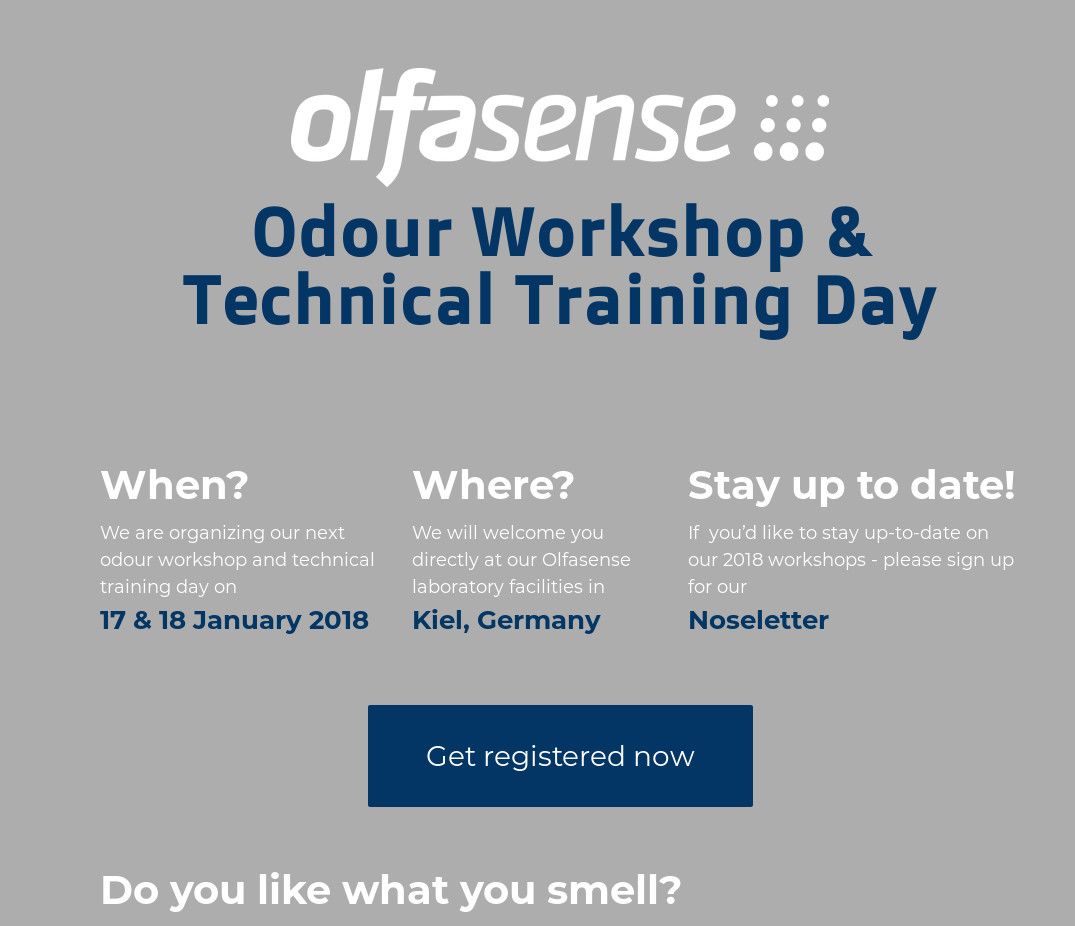 olfasense

Odour Workshop & Technical Training Day

When?

We are organizing our next odour workshop and technical training day on

17 & 18 January 2018

Where?

We will welcome you directly at our Olfasense laboratory facilities in

Kiel, Germany

Stay up to date!

If you'd like to stay up-to-date on our 2018 workshops - please sign up for our

Noseletter

Get registered now

Do you like what you smell?